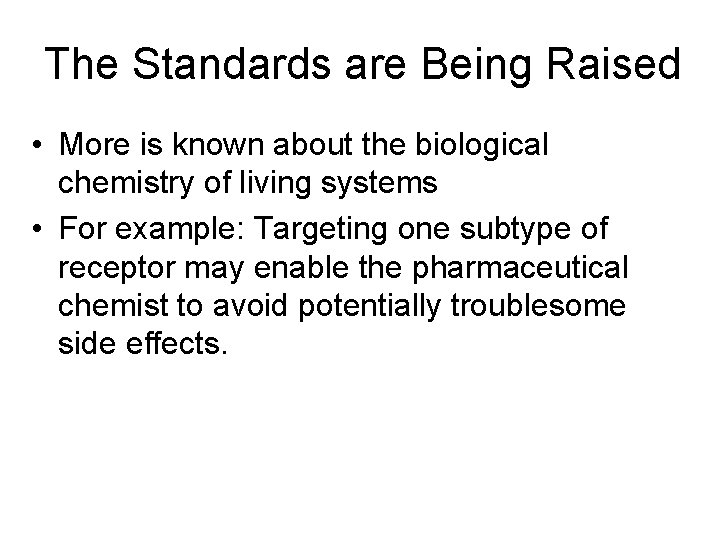 The Standards are Being Raised

• More is known about the biological chemistry of living systems

• For example: Targeting one subtype of receptor may enable the pharmaceutical chemist to avoid potentially troublesome side effects.